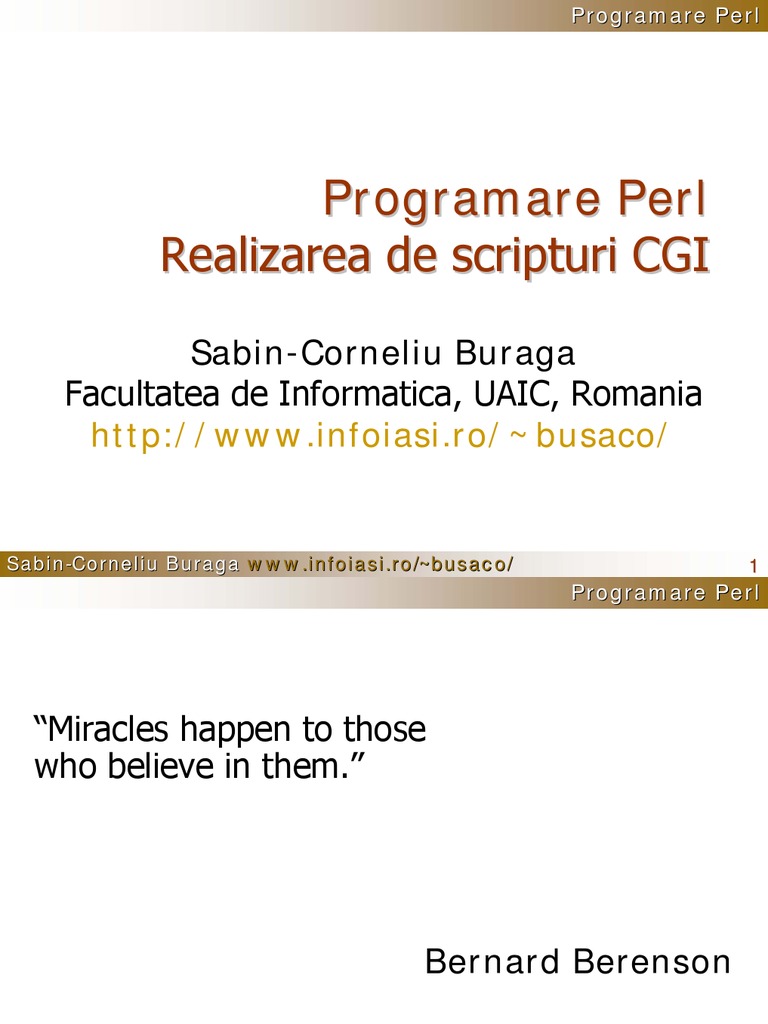 Programare Perl

Programare Perl
Realizarea de scripturi CGI

Sabin-Corneliu Buraga
Facultatea de Informatica, UAIC, Romania
http://www.infoiasi.ro/~busaco/

Sabin-Corneliu Buraga www.infoiasi.ro/~busaco/

1

Programare Perl

“Miracles happen to those who believe in them.”

Bernard Berenson